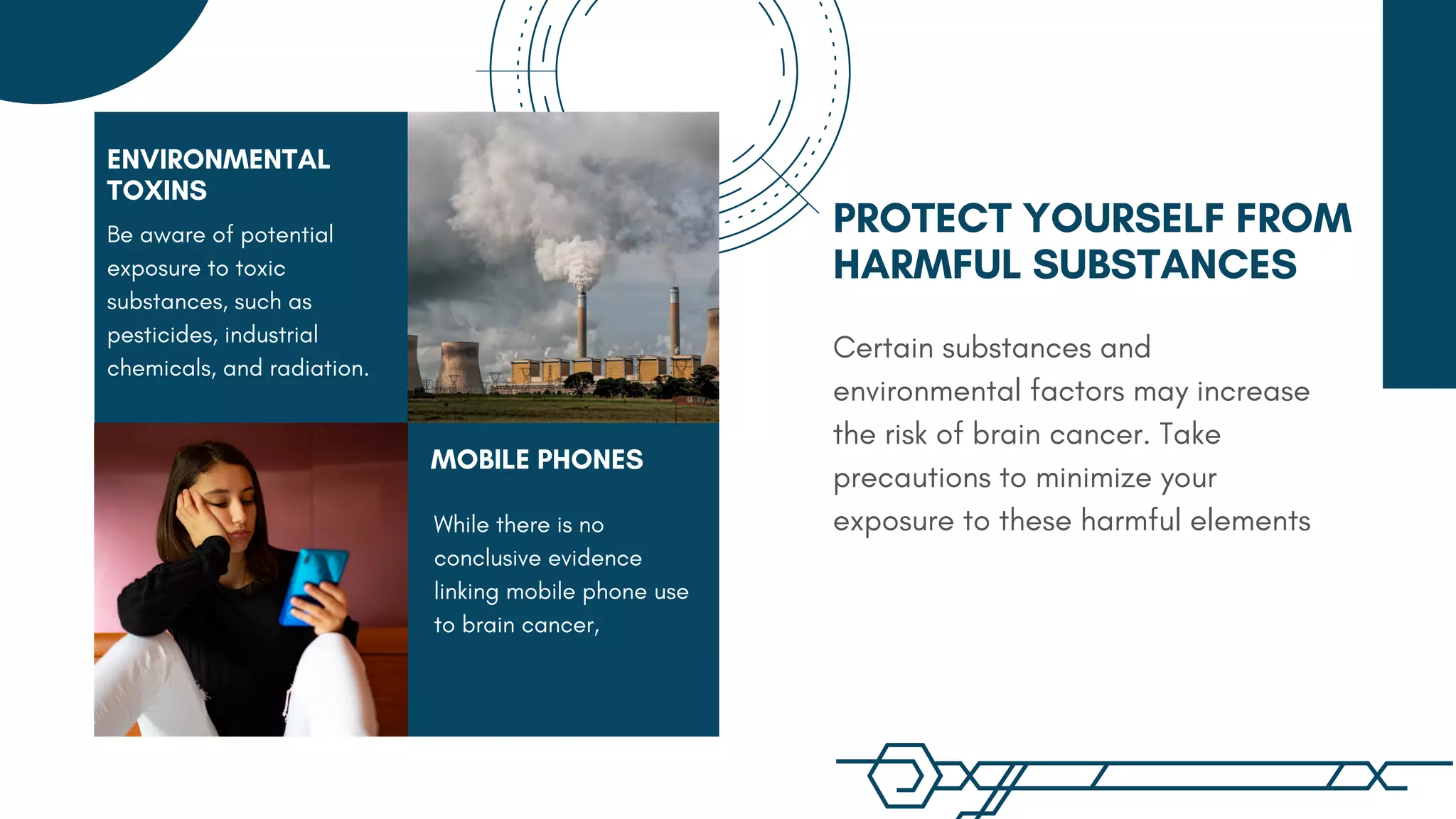 ENVIRONMENTAL TOXINS

Be aware of potential exposure to toxic substances, such as pesticides, industrial chemicals, and radiation.

MOBILE PHONES

While there is no conclusive evidence linking mobile phone use to brain cancer,

PROTECT YOURSELF FROM HARMFUL SUBSTANCES

Certain substances and environmental factors may increase the risk of brain cancer. Take precautions to minimize your exposure to these harmful elements